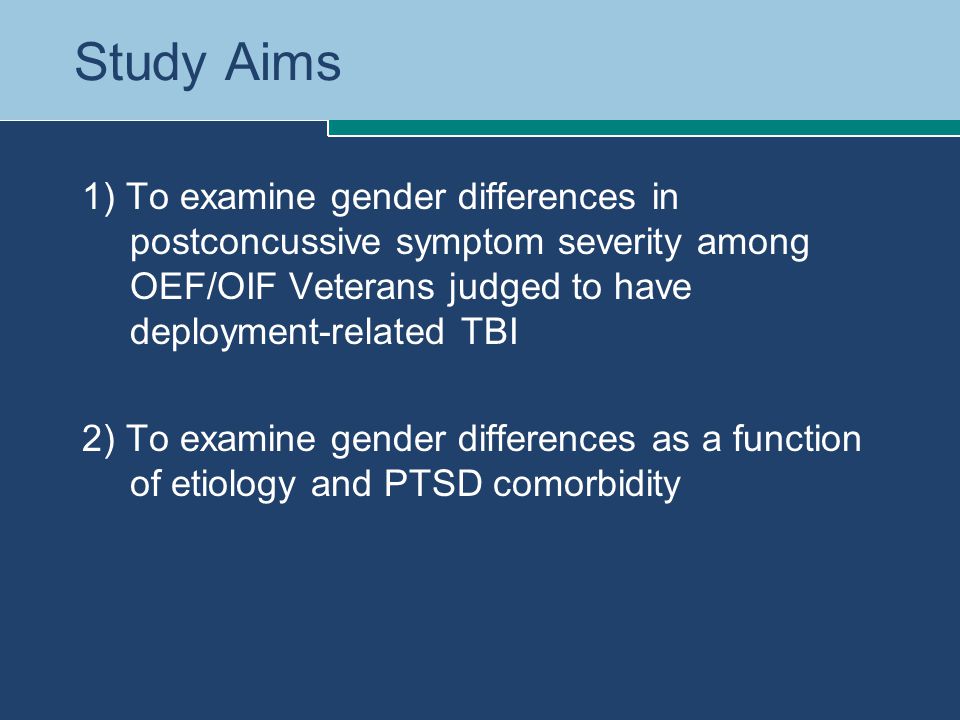 Study Aims

1) To examine gender differences in postconcussive symptom severity among OEF/OIF Veterans judged to have deployment-related TBI

2) To examine gender differences as a function of etiology and PTSD comorbidity